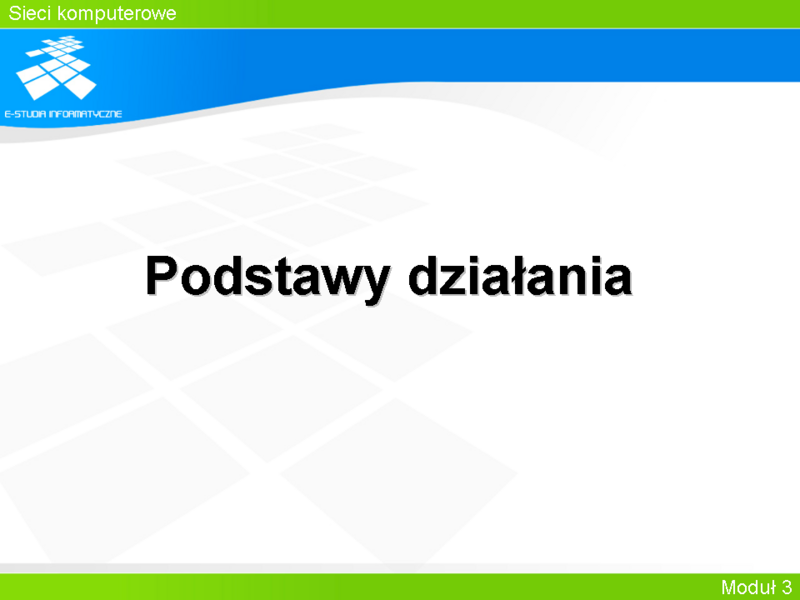 Sieci komputerowe

E-STUDIA INFORMATYCZNE

Podstawy działania

Moduł 3